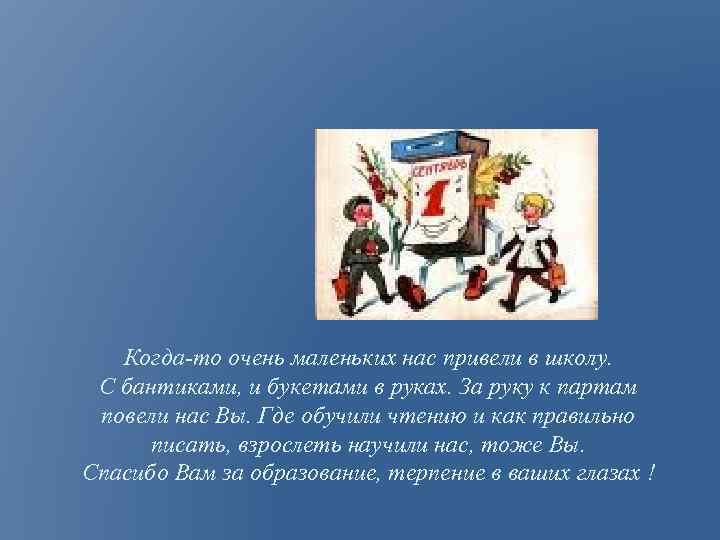 СЕНТЯБРЬ
1

Когда-то очень маленьких нас привели в школу. С бантиками, и букетами в руках. За руку к партам повели нас Вы. Где обучили чтению и как правильно писать, взрослеть научили нас, тоже Вы. Спасибо Вам за образование, терпение в ваших глазах !